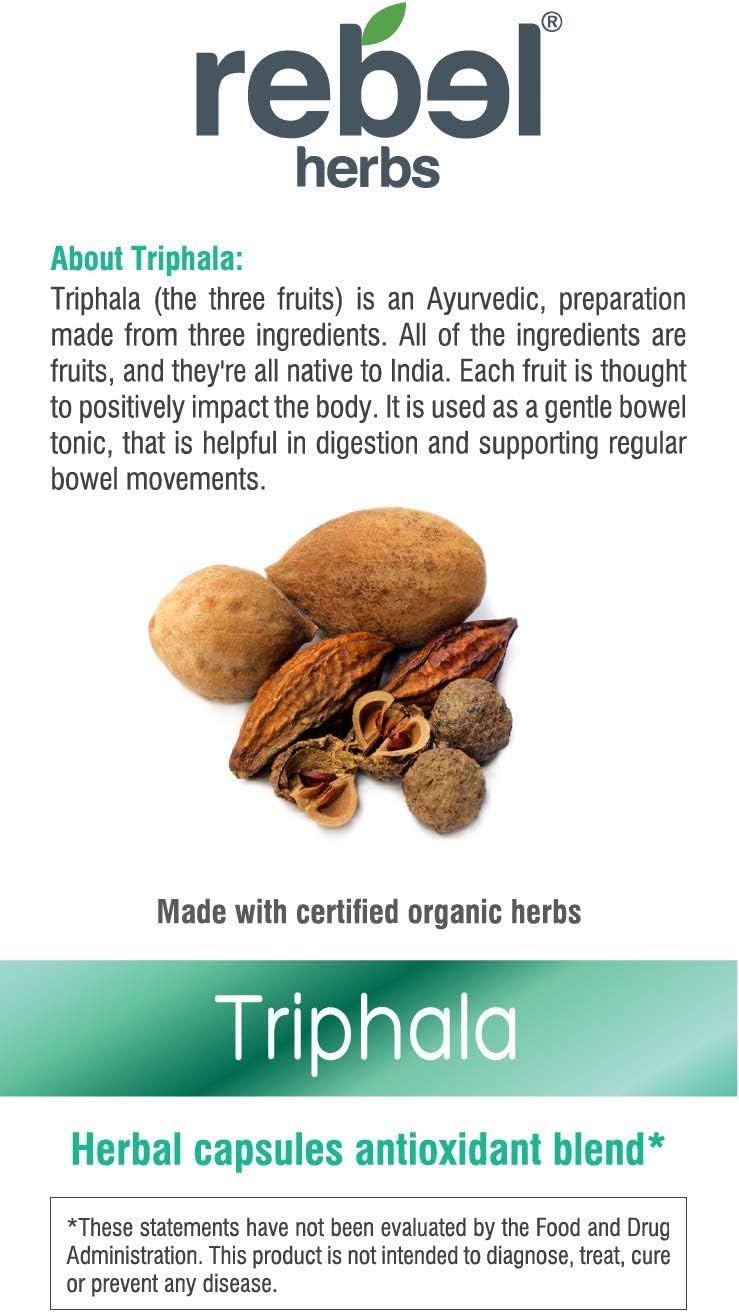 rebel®
herbs

About Triphala:
Triphala (the three fruits) is an Ayurvedic, preparation made from three ingredients. All of the ingredients are fruits, and they're all native to India. Each fruit is thought to positively impact the body. It is used as a gentle bowel tonic, that is helpful in digestion and supporting regular bowel movements.

Made with certified organic herbs

Triphala

Herbal capsules antioxidant blend*

*These statements have not been evaluated by the Food and Drug Administration. This product is not intended to diagnose, treat, cure or prevent any disease.